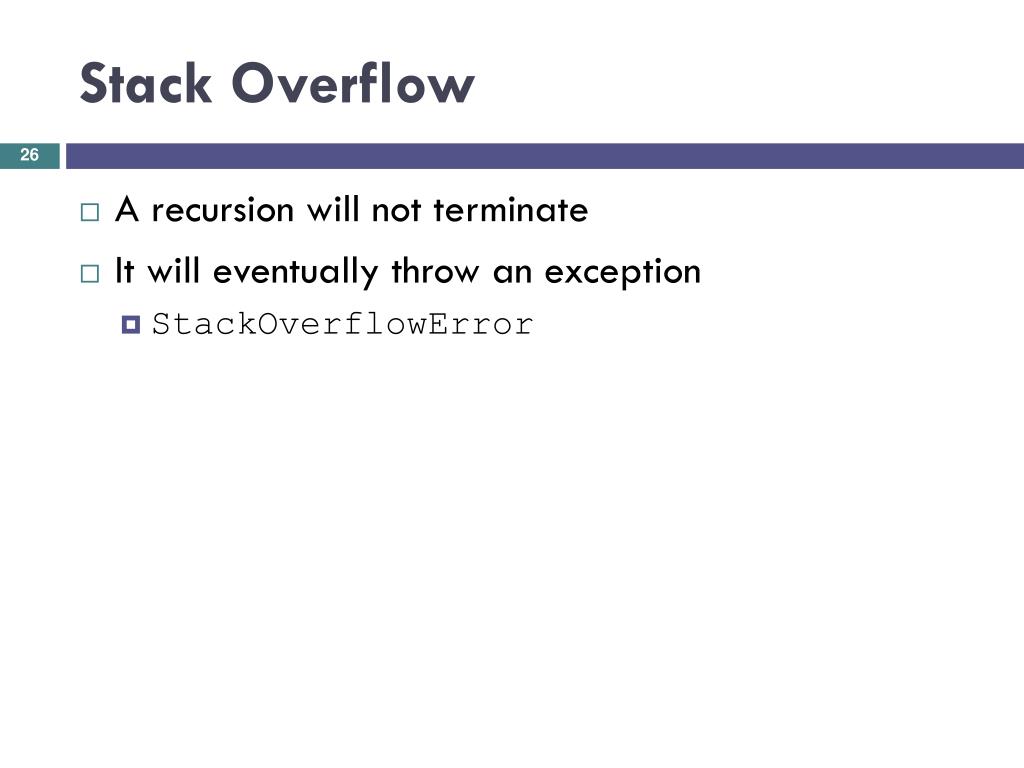 Stack Overflow

26

A recursion will not terminate

It will eventually throw an exception

StackOverflowError